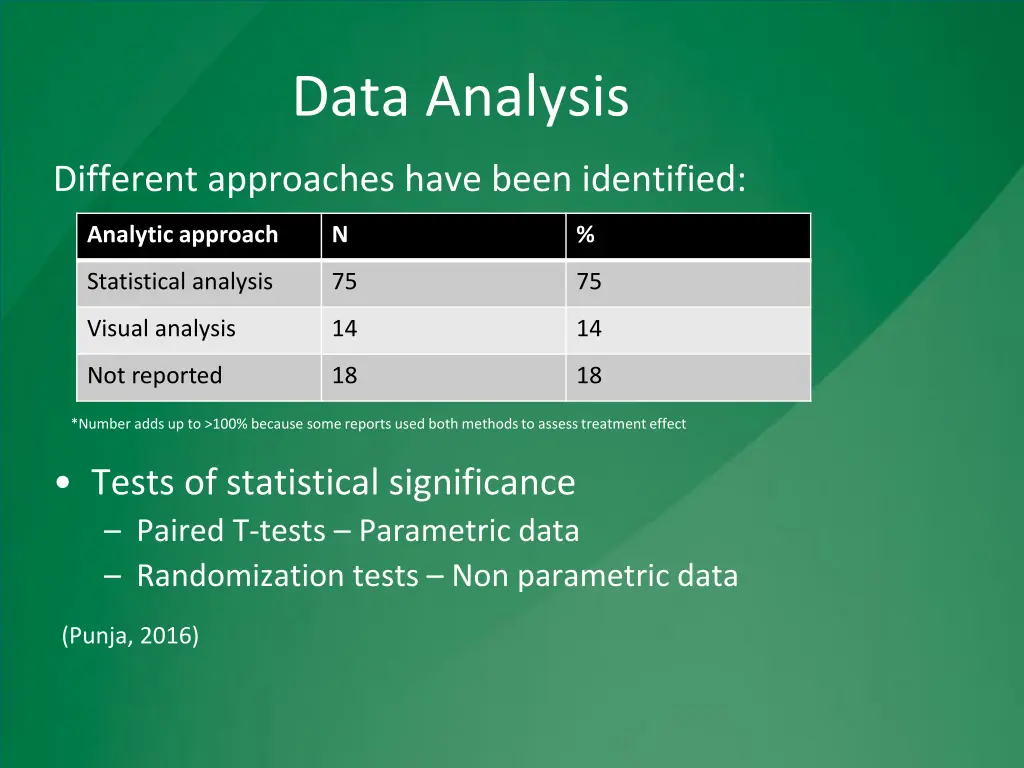 Data Analysis

Different approaches have been identified:

| Analytic approach | N | % |
|---|---|---|
| Statistical analysis | 75 | 75 |
| Visual analysis | 14 | 14 |
| Not reported | 18 | 18 |

*Number adds up to >100% because some reports used both methods to assess treatment effect

• Tests of statistical significance
– Paired T-tests – Parametric data
– Randomization tests – Non parametric data

(Punja, 2016)